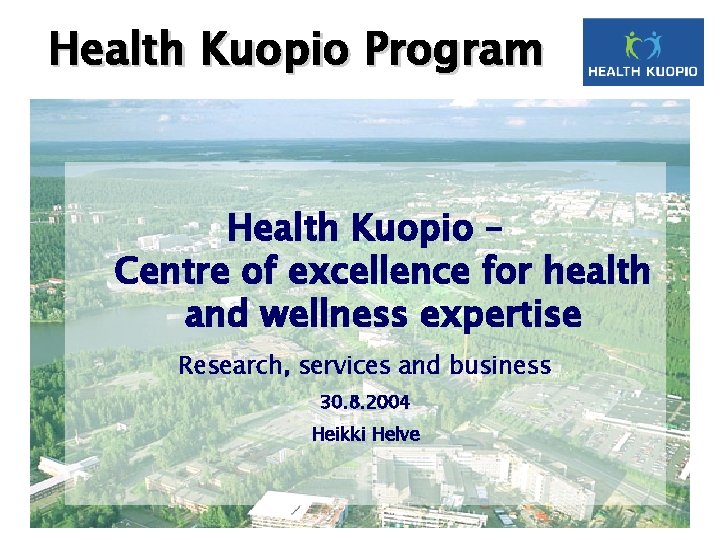 Health Kuopio Program

HEALTH KUOPIO

Health Kuopio – Centre of excellence for health and wellness expertise

Research, services and business

30.8.2004

Heikki Helve